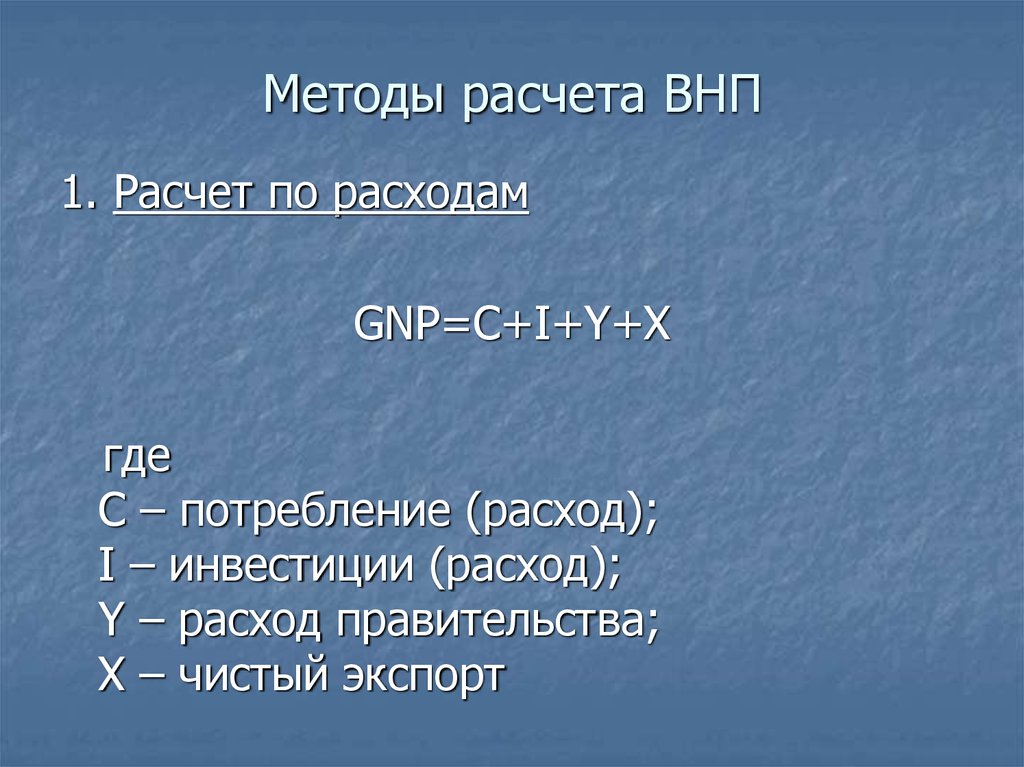 Методы расчета ВНП

1. Расчет по расходам

$GNP=C+I+Y+X$

где
C – потребление (расход);
I – инвестиции (расход);
Y – расход правительства;
X – чистый экспорт